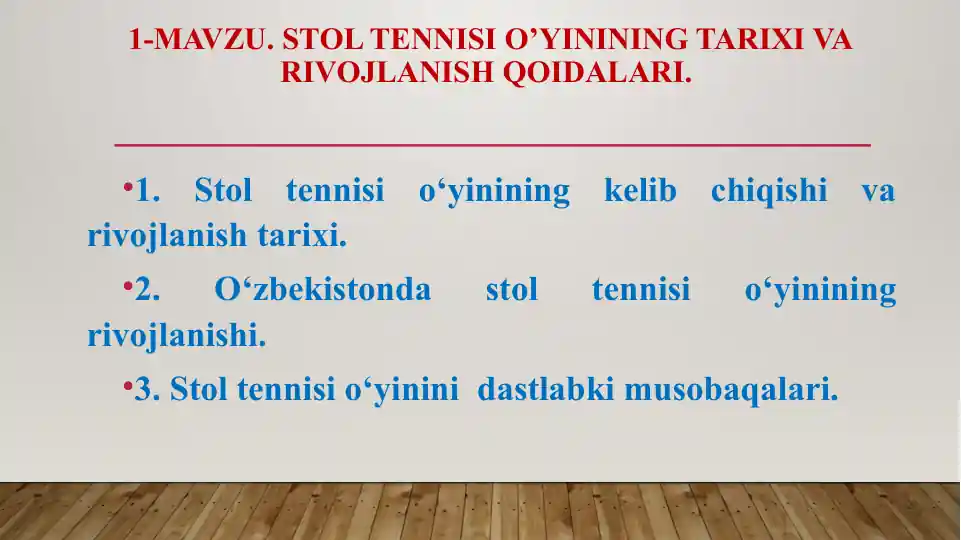 1-MAVZU. STOL TENNISI O’YININING TARIXI VA RIVOJLANISH QOIDALARI.

•1. Stol tennisi o‘yinining kelib chiqishi va rivojlanish tarixi.

•2. O‘zbekistonda stol tennisi o‘yinining rivojlanishi.

•3. Stol tennisi o‘yinini dastlabki musobaqalari.